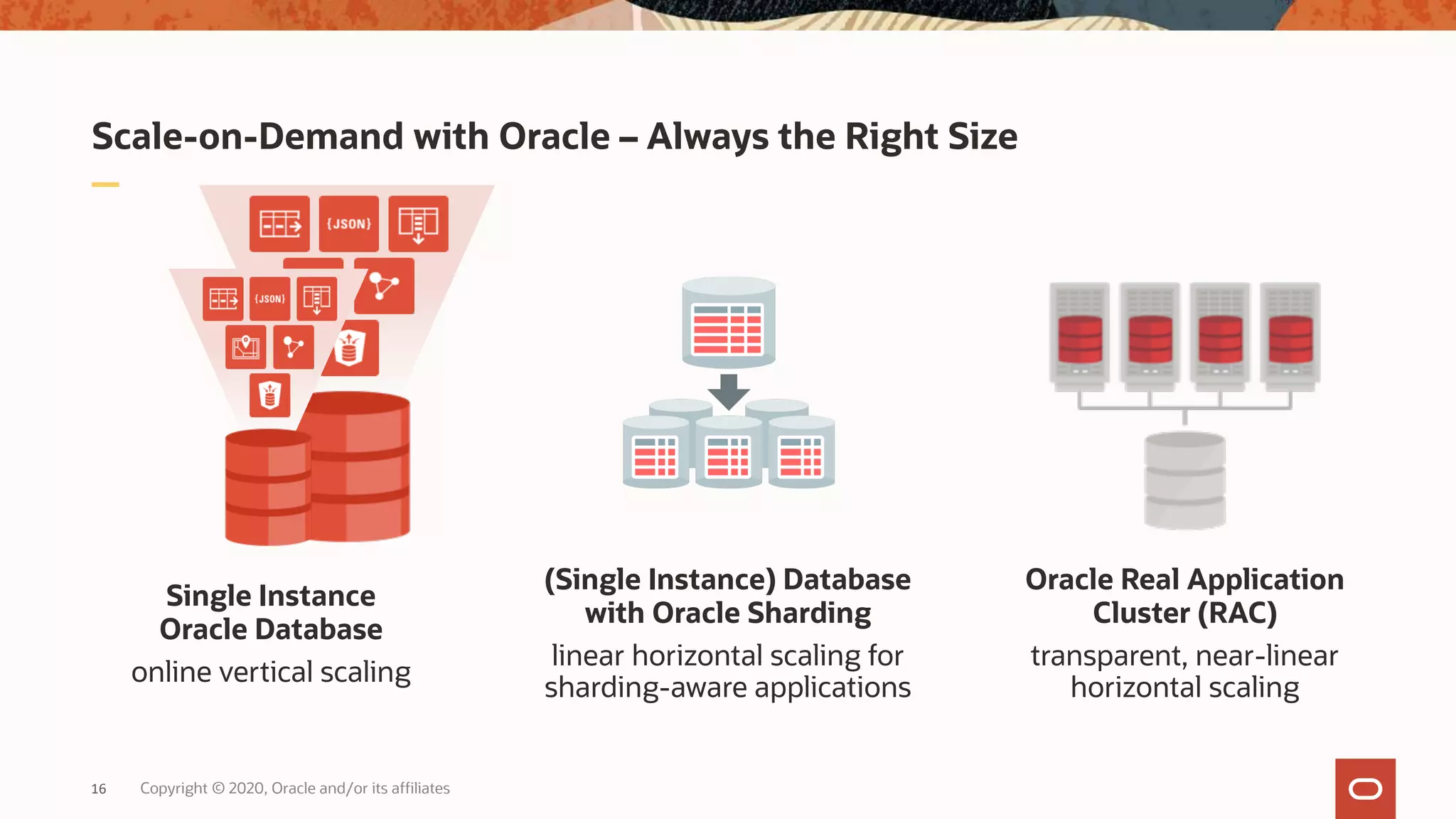 Scale-on-Demand with Oracle – Always the Right Size

{JSON}

{JSON}

Single Instance Oracle Database

online vertical scaling

(Single Instance) Database with Oracle Sharding

linear horizontal scaling for sharding-aware applications

Oracle Real Application Cluster (RAC)

transparent, near-linear horizontal scaling

16 Copyright © 2020, Oracle and/or its affiliates